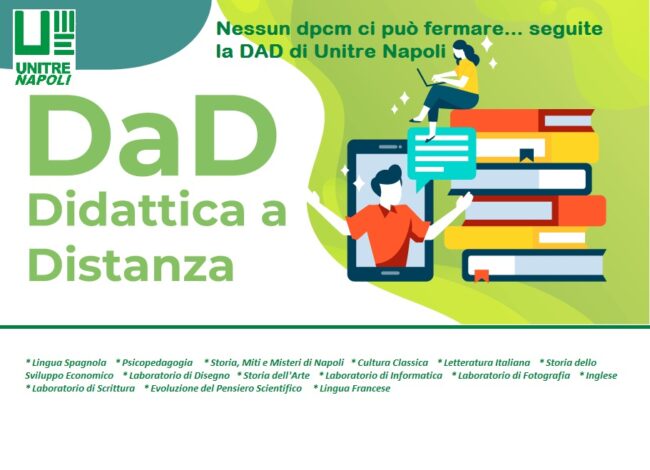 UNITRE NAPOLI

Nessun dpcm ci può fermare... seguite la DAD di Unitre Napoli

DaD
Didattica a Distanza

* Lingua Spagnola * Psicopedagogia * Storia, Miti e Misteri di Napoli * Cultura Classica * Letteratura Italiana * Storia dello Sviluppo Economico * Laboratorio di Disegno * Storia dell'Arte * Laboratorio di Informatica * Laboratorio di Fotografia * Inglese * Laboratorio di Scrittura * Evoluzione del Pensiero Scientifico * Lingua Francese